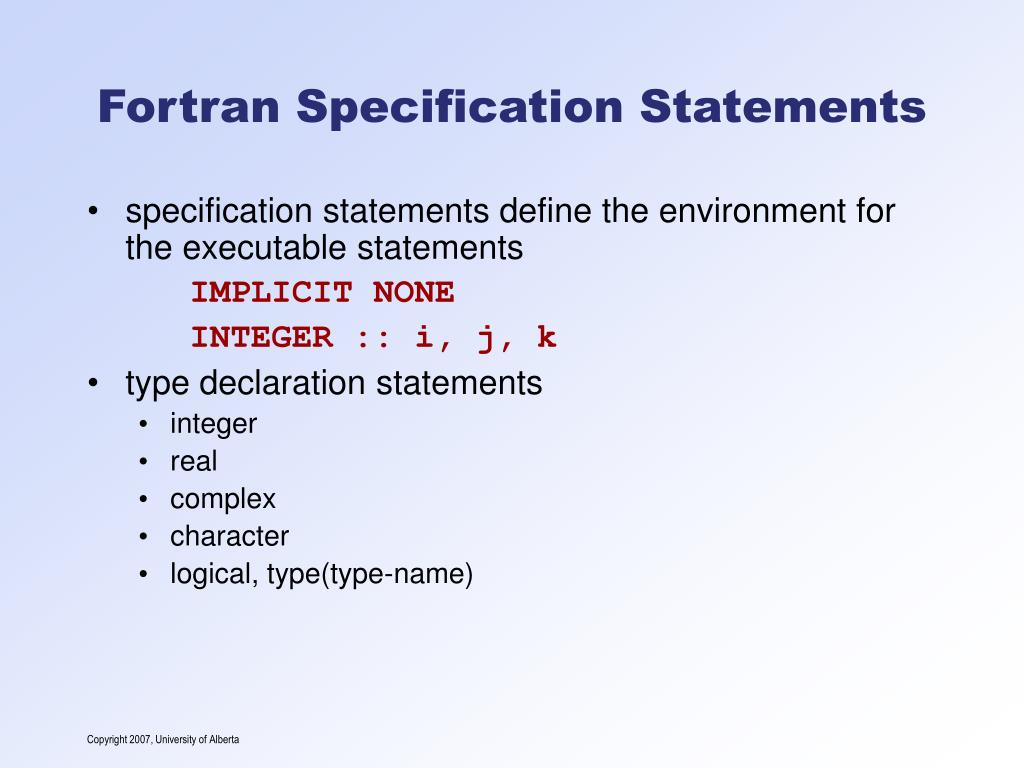 Fortran Specification Statements

• specification statements define the environment for the executable statements

IMPLICIT NONE

INTEGER :: i, j, k

• type declaration statements
  • integer
  • real
  • complex
  • character
  • logical, type(type-name)

Copyright 2007, University of Alberta